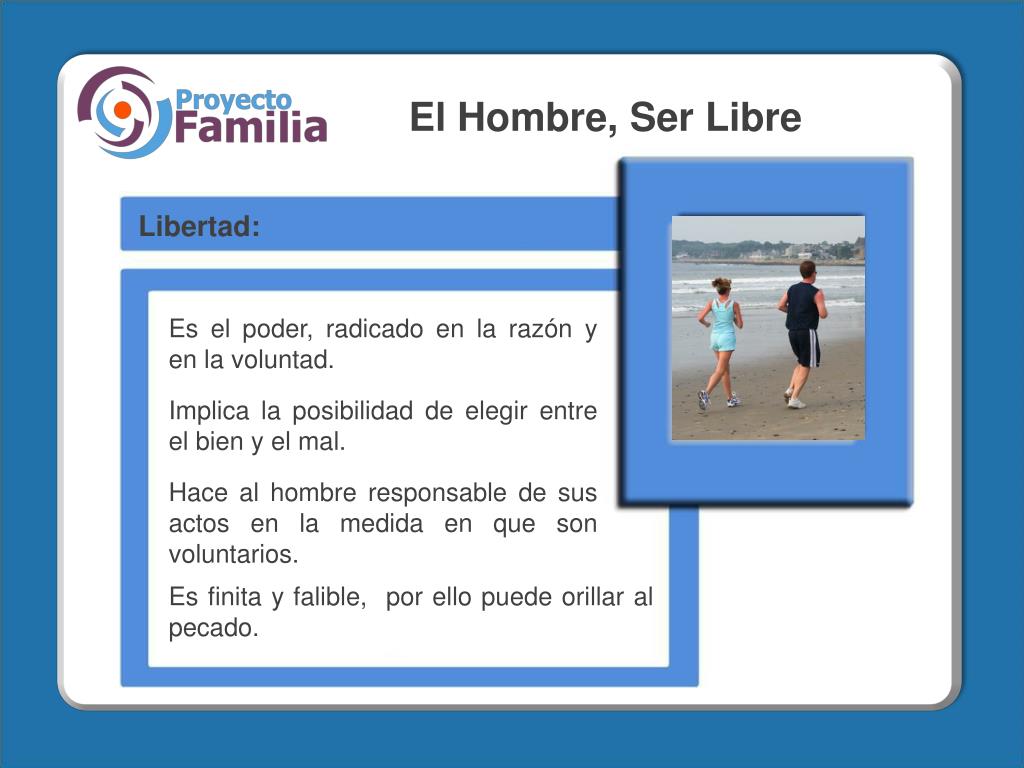 Proyecto Familia

El Hombre, Ser Libre

Libertad:

Es el poder, radicado en la razón y en la voluntad.

Implica la posibilidad de elegir entre el bien y el mal.

Hace al hombre responsable de sus actos en la medida en que son voluntarios.

Es finita y falible, por ello puede orillar al pecado.